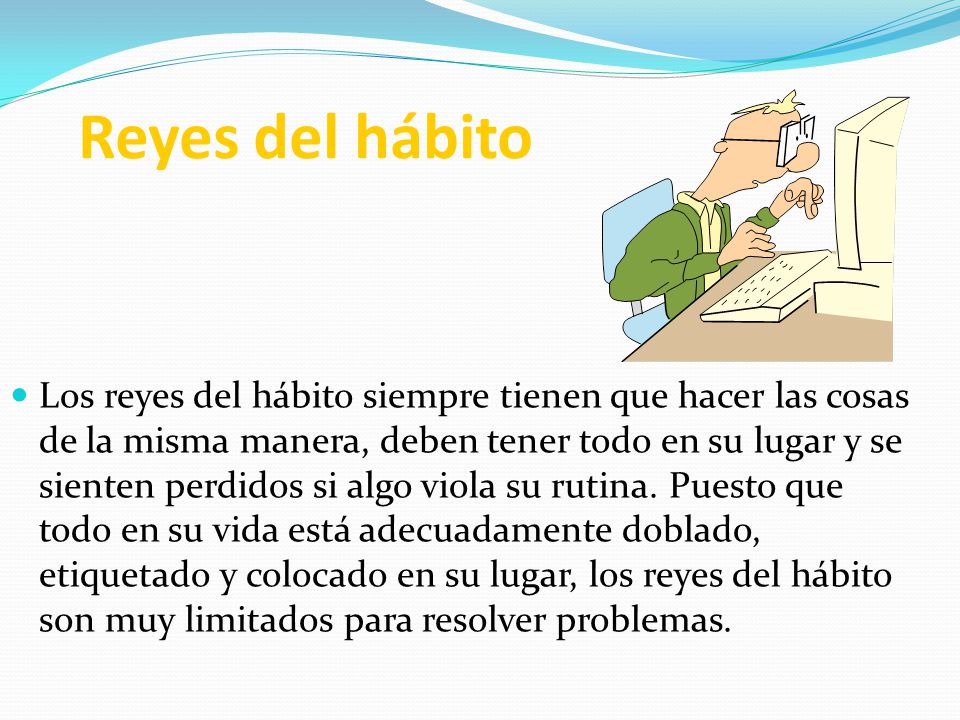 Reyes del hábito

Los reyes del hábito siempre tienen que hacer las cosas de la misma manera, deben tener todo en su lugar y se sienten perdidos si algo viola su rutina. Puesto que todo en su vida está adecuadamente doblado, etiquetado y colocado en su lugar, los reyes del hábito son muy limitados para resolver problemas.